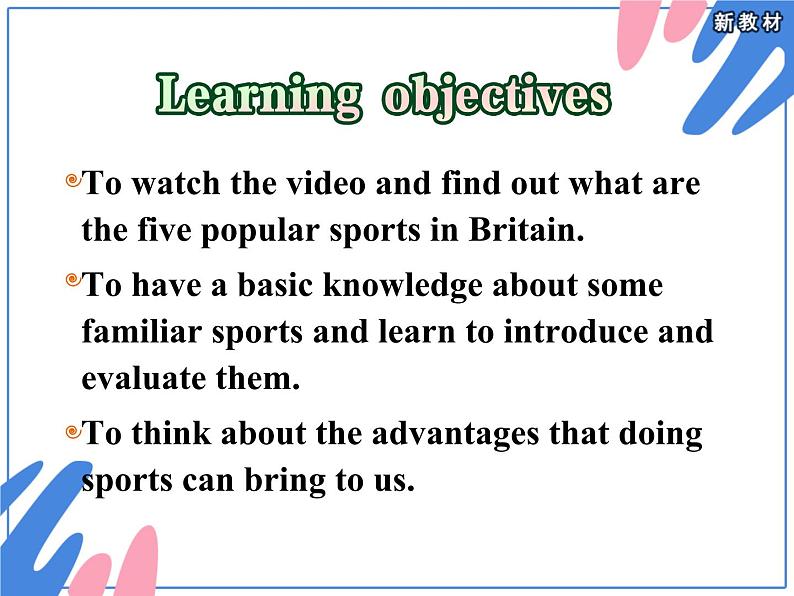 新教材

Learning objectives

To watch the video and find out what are the five popular sports in Britain.

To have a basic knowledge about some familiar sports and learn to introduce and evaluate them.

To think about the advantages that doing sports can bring to us.